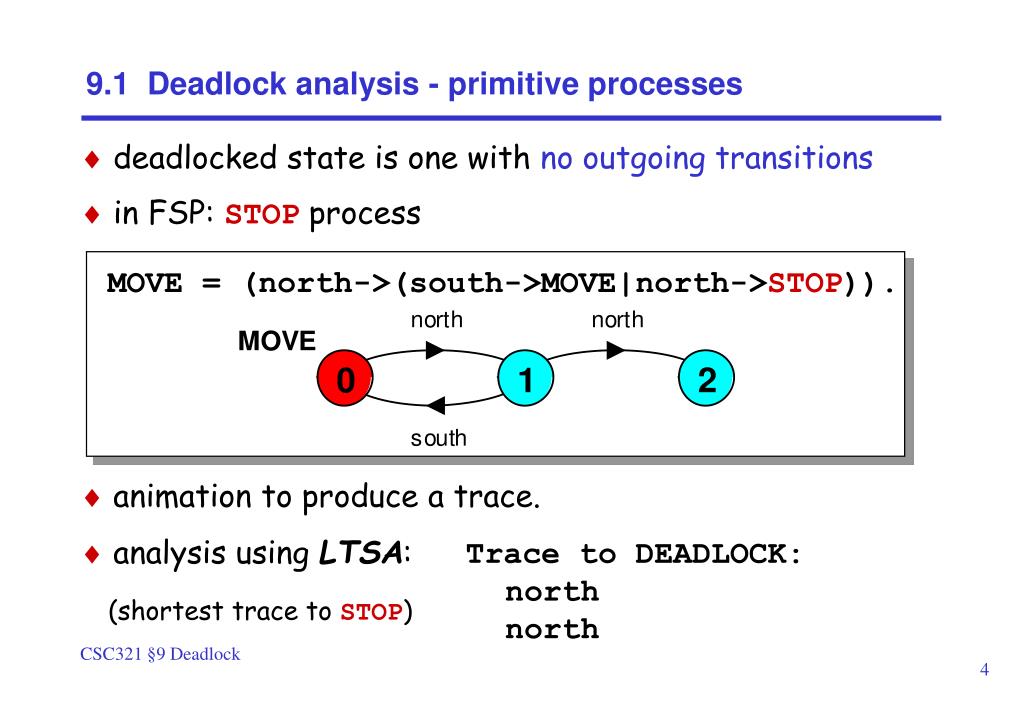 9.1 Deadlock analysis - primitive processes

♦ deadlocked state is one with no outgoing transitions

♦ in FSP: STOP process

MOVE = (north->(south->MOVE|north->STOP)).

MOVE

north

north

0

1

2

south

♦ animation to produce a trace.

♦ analysis using LTSA:

(shortest trace to STOP)

Trace to DEADLOCK:
north
north

CSC321 §9 Deadlock

4